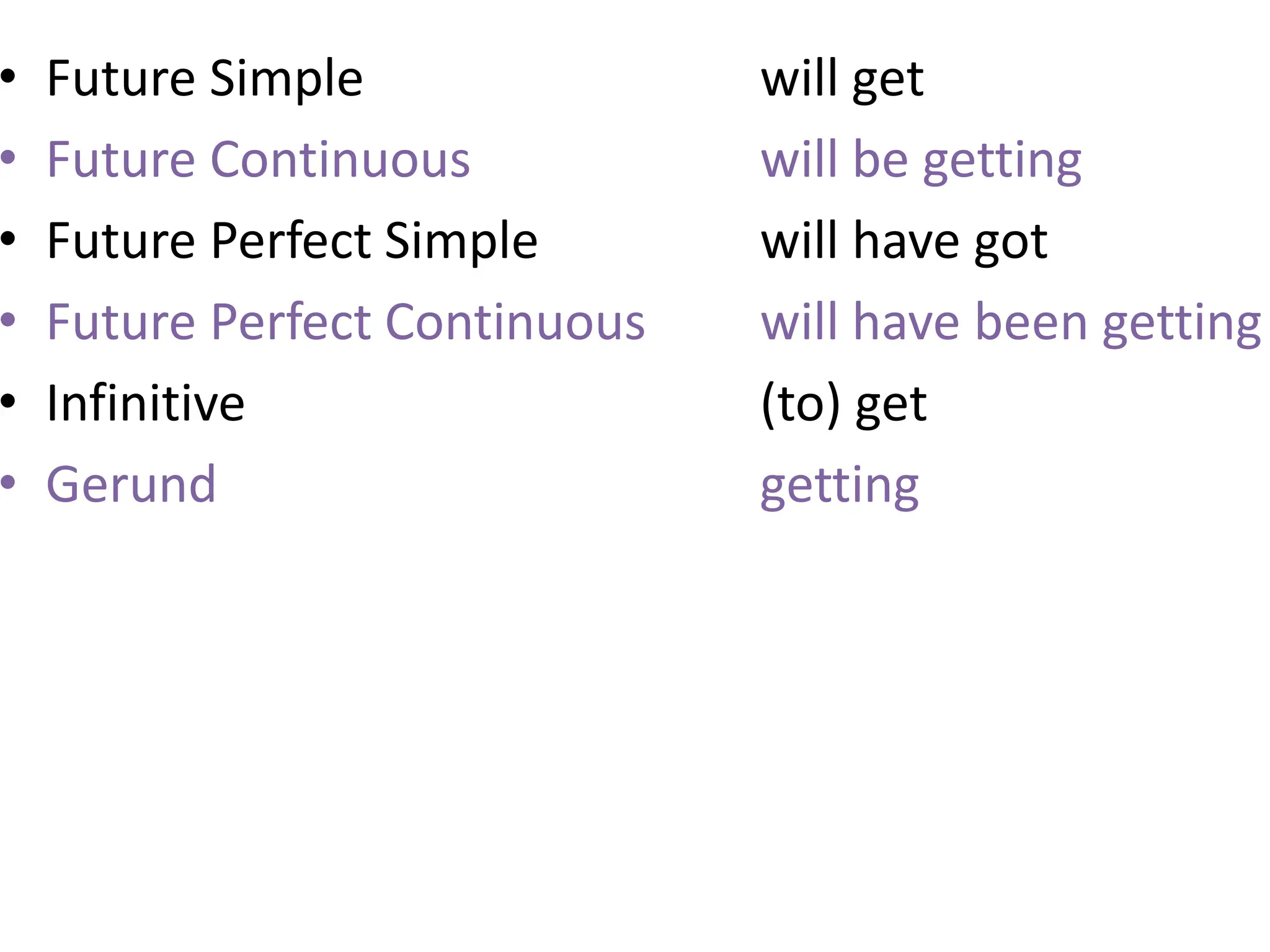 • Future Simple will get
• Future Continuous will be getting
• Future Perfect Simple will have got
• Future Perfect Continuous will have been getting
• Infinitive (to) get
• Gerund getting